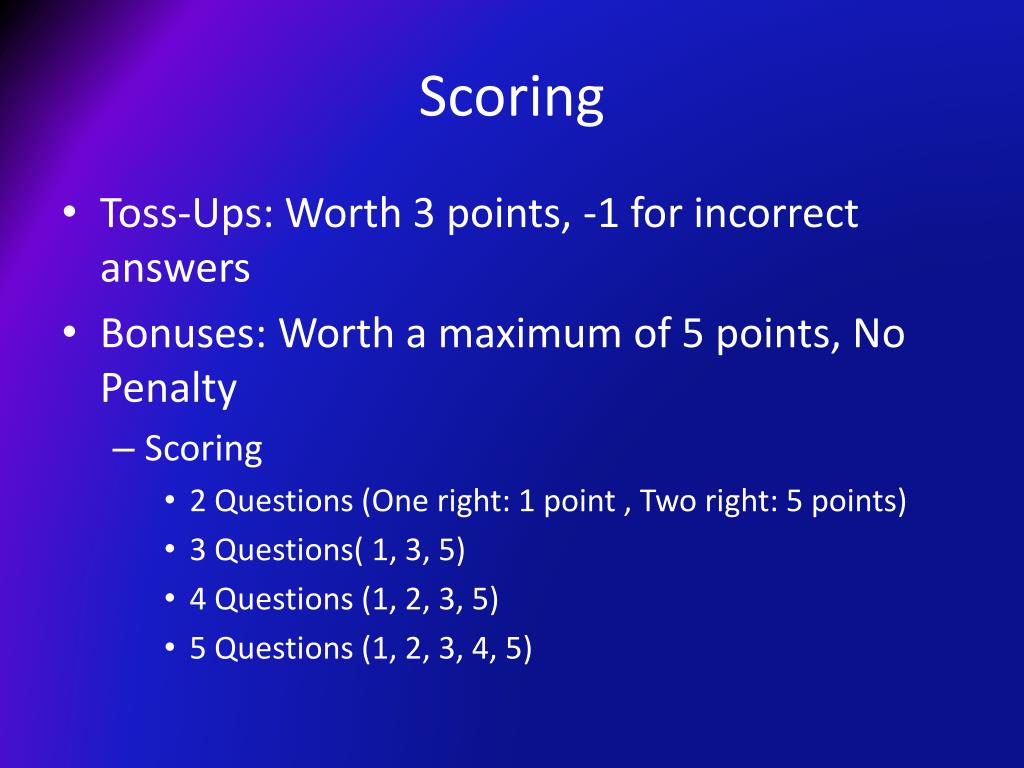 Scoring

• Toss-Ups: Worth 3 points, -1 for incorrect answers
• Bonuses: Worth a maximum of 5 points, No Penalty
– Scoring
• 2 Questions (One right: 1 point , Two right: 5 points)
• 3 Questions( 1, 3, 5)
• 4 Questions (1, 2, 3, 5)
• 5 Questions (1, 2, 3, 4, 5)